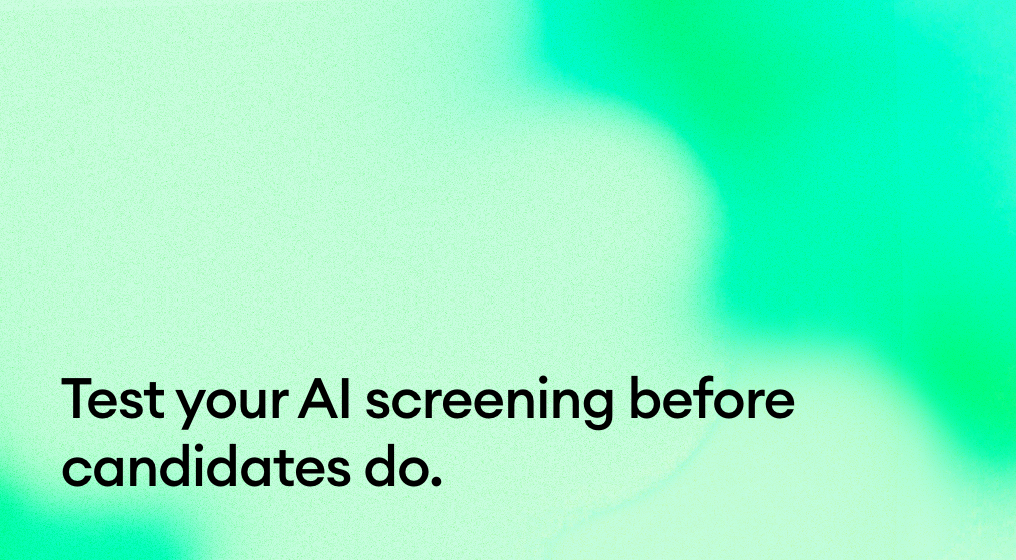 Test your AI screening before candidates do.